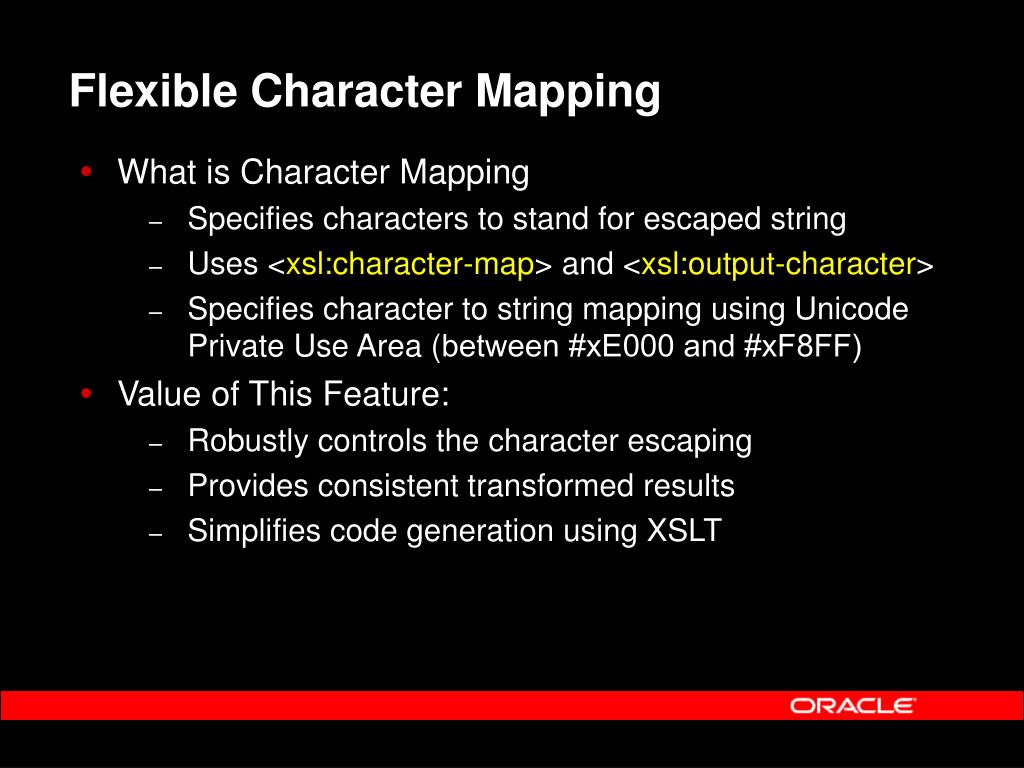 Flexible Character Mapping

• What is Character Mapping
  – Specifies characters to stand for escaped string
  – Uses <xsl:character-map> and <xsl:output-character>
  – Specifies character to string mapping using Unicode Private Use Area (between #xE000 and #xF8FF)
• Value of This Feature:
  – Robustly controls the character escaping
  – Provides consistent transformed results
  – Simplifies code generation using XSLT

ORACLE